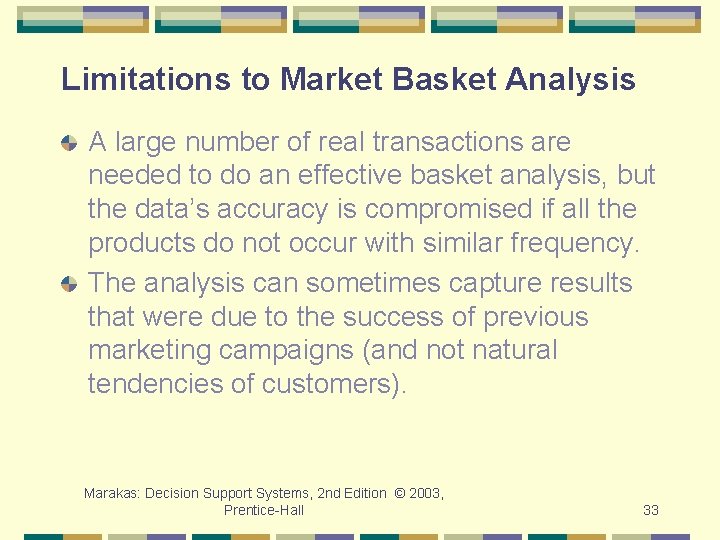 Limitations to Market Basket Analysis

A large number of real transactions are needed to do an effective basket analysis, but the data's accuracy is compromised if all the products do not occur with similar frequency.

The analysis can sometimes capture results that were due to the success of previous marketing campaigns (and not natural tendencies of customers).

Marakas: Decision Support Systems, 2nd Edition © 2003, Prentice-Hall

33